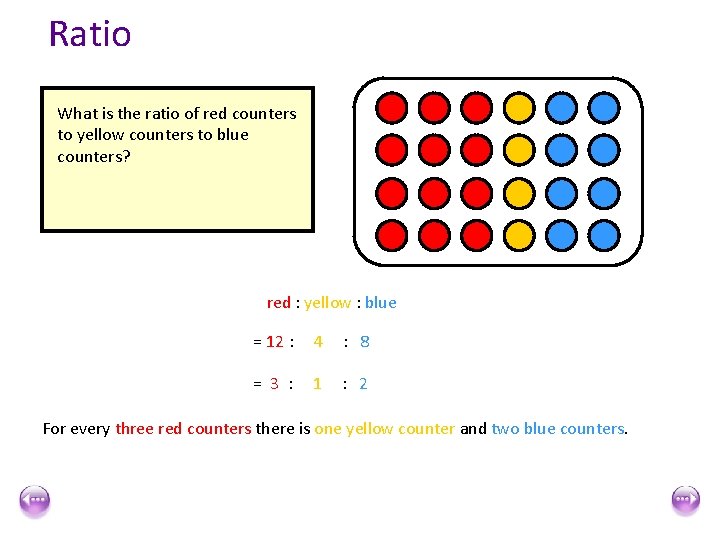 Ratio

What is the ratio of red counters to yellow counters to blue counters?

red : yellow : blue

= 12 : 4 : 8

= 3 : 1 : 2

For every three red counters there is one yellow counter and two blue counters.